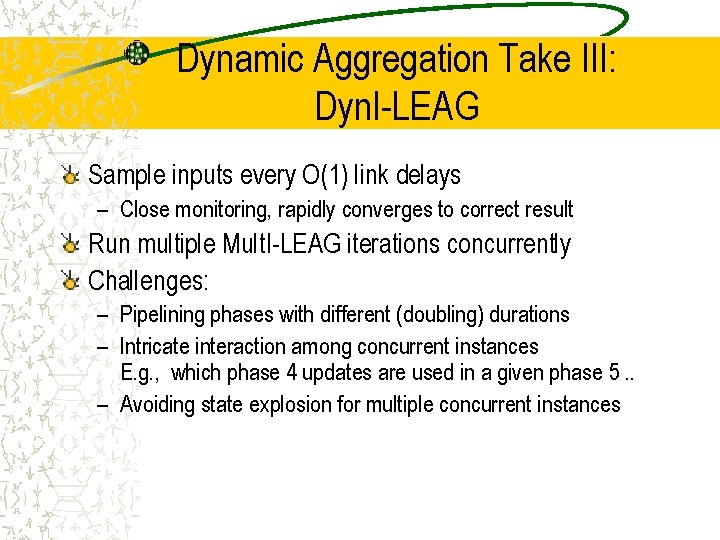 Dynamic Aggregation Take III: DynI-LEAG

Sample inputs every O(1) link delays

– Close monitoring, rapidly converges to correct result

Run multiple MultI-LEAG iterations concurrently

Challenges:

– Pipelining phases with different (doubling) durations

– Intricate interaction among concurrent instances
E.g., which phase 4 updates are used in a given phase 5 ..

– Avoiding state explosion for multiple concurrent instances